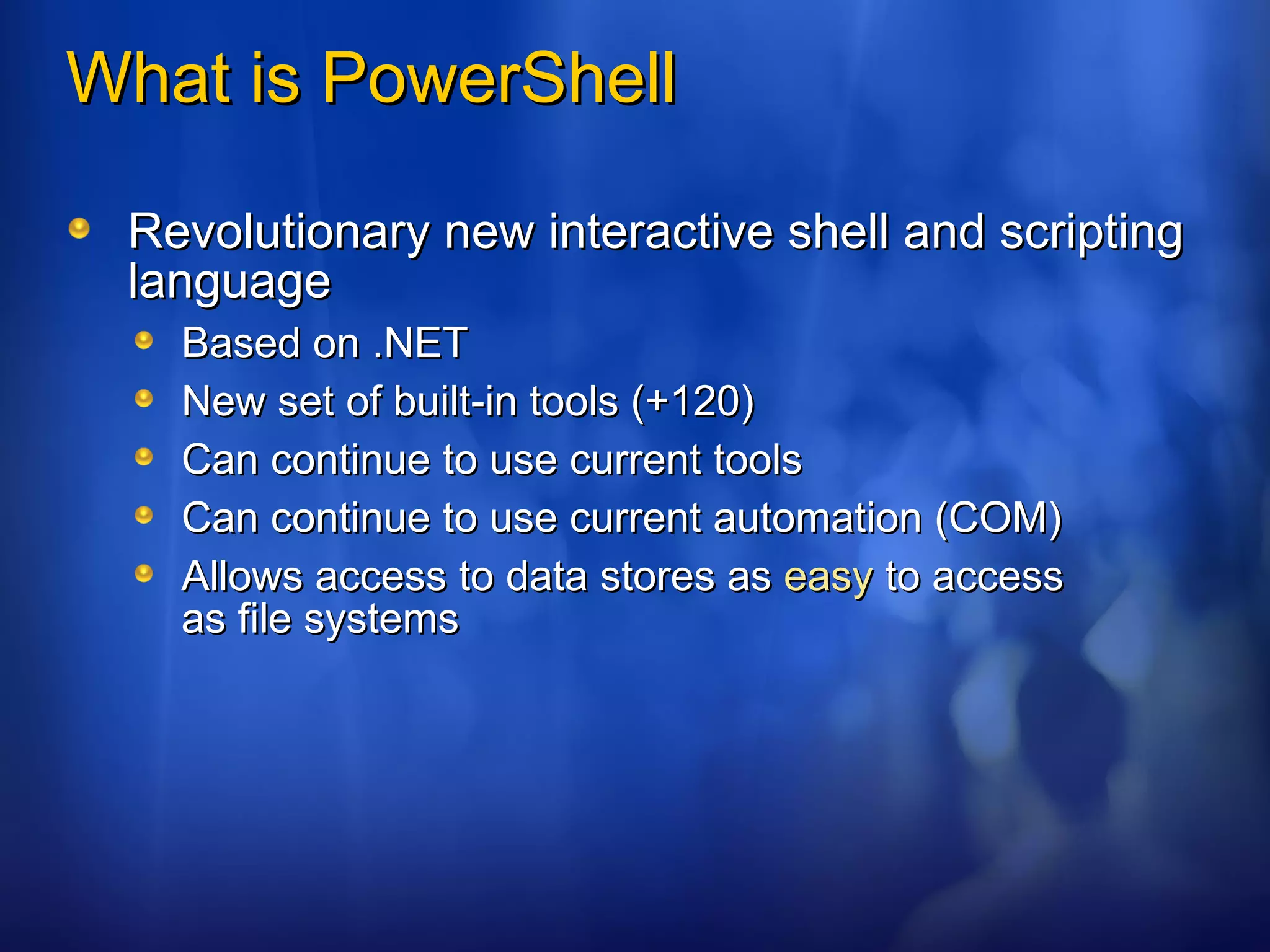 What is PowerShell

Revolutionary new interactive shell and scripting language

Based on .NET

New set of built-in tools (+120)

Can continue to use current tools

Can continue to use current automation (COM)

Allows access to data stores as easy to access as file systems